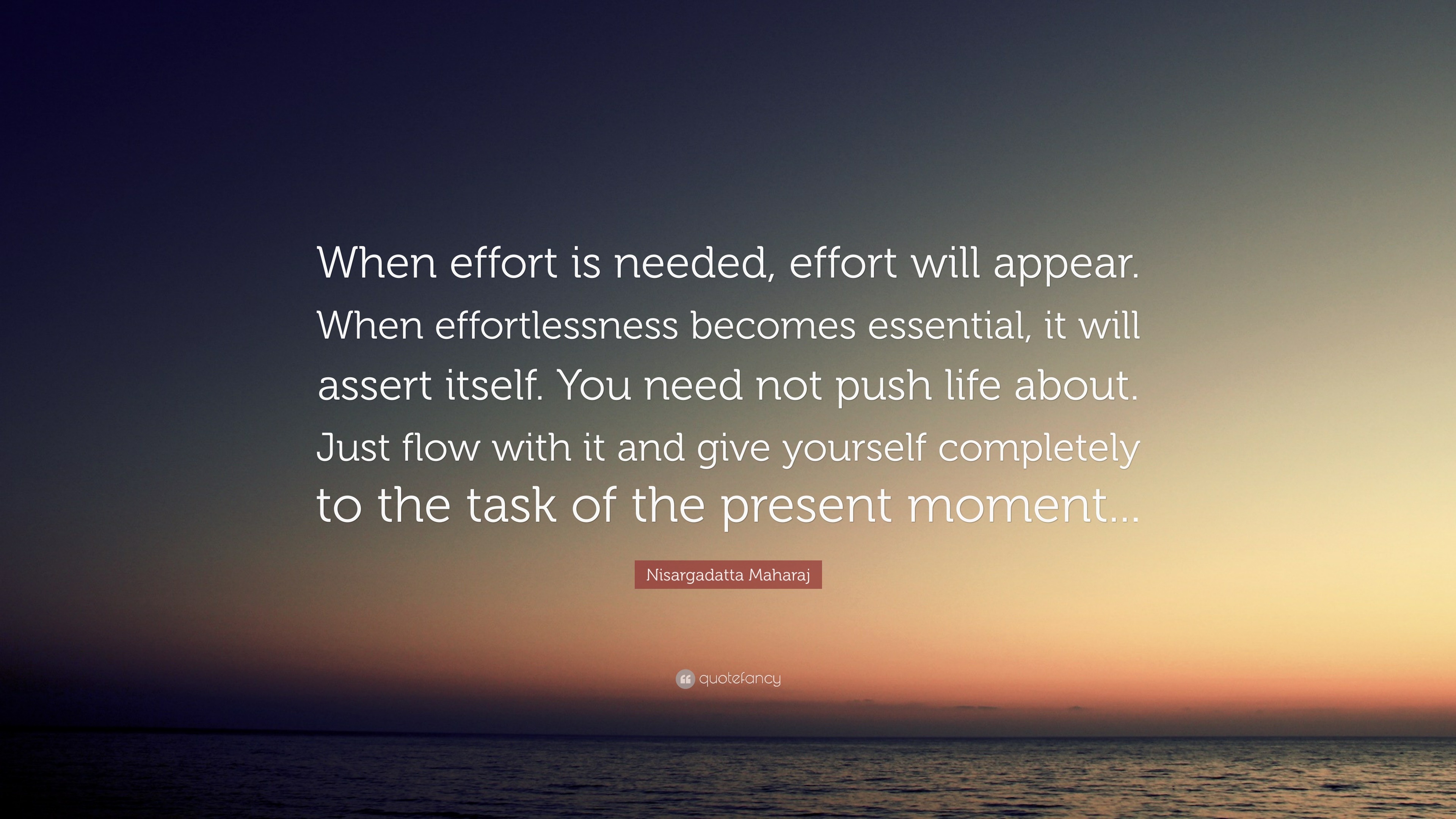 When effort is needed, effort will appear. When effortlessness becomes essential, it will assert itself. You need not push life about. Just flow with it and give yourself completely to the task of the present moment...

Nisargadatta Maharaj

quotefancy